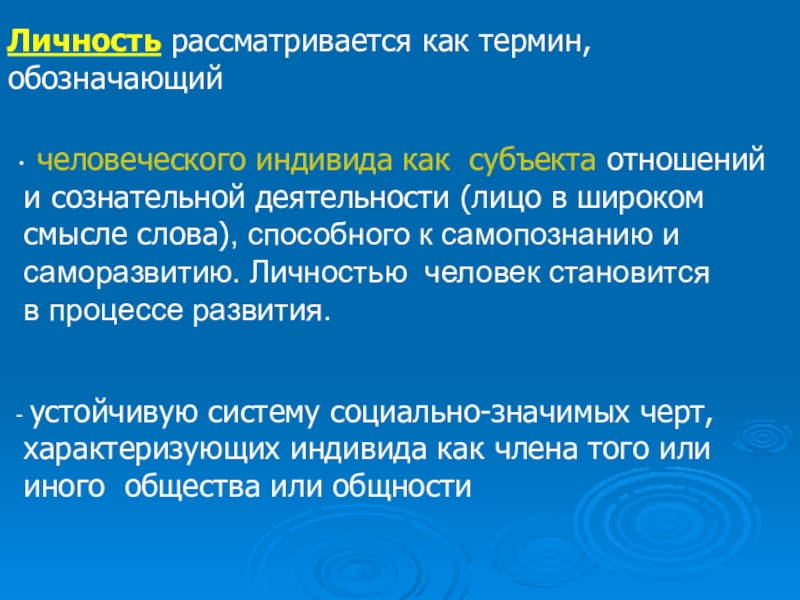 Личность рассматривается как термин, обозначающий

· человеческого индивида как субъекта отношений и сознательной деятельности (лицо в широком смысле слова), способного к самопознанию и саморазвитию. Личностью человек становится в процессе развития.

- устойчивую систему социально-значимых черт, характеризующих индивида как члена того или иного общества или общности